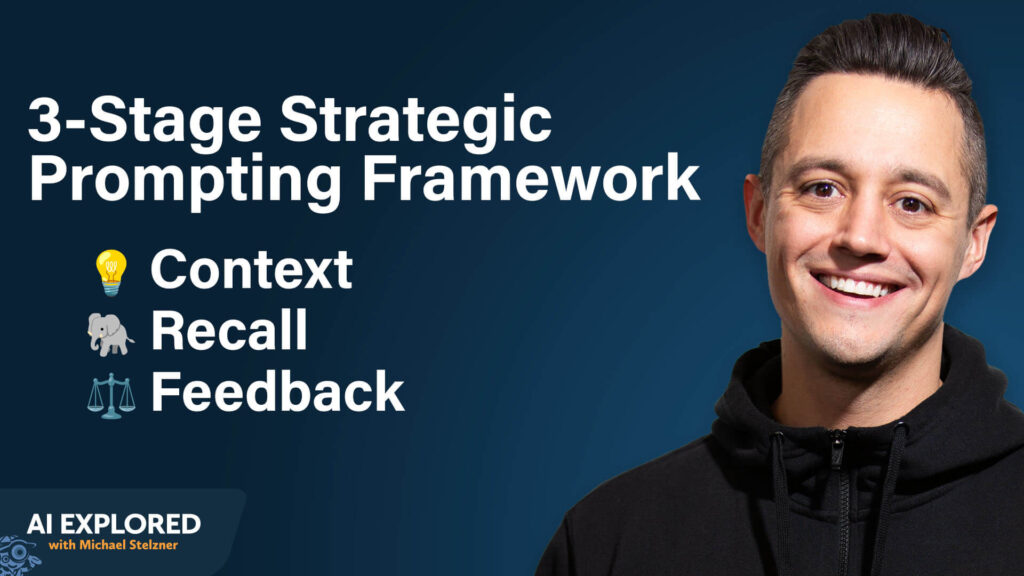 3-Stage Strategic Prompting Framework

💡 Context
🐘 Recall
⚖️ Feedback

AI EXPLORED
with Michael Stelzner